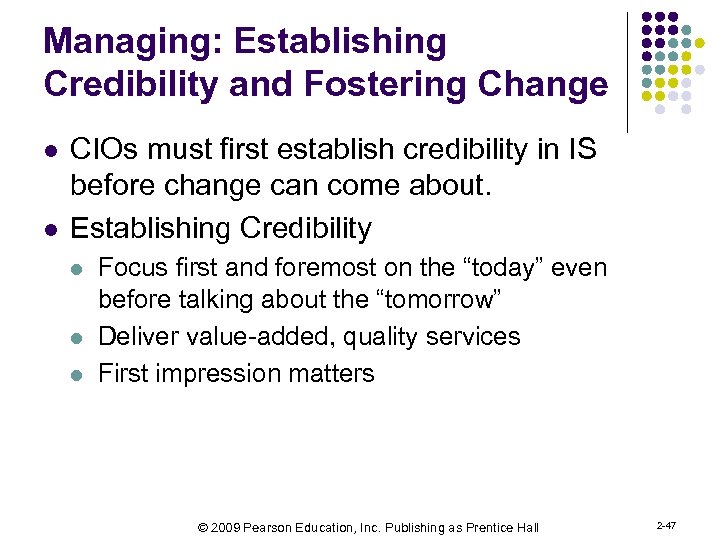 Managing: Establishing Credibility and Fostering Change

- CIOs must first establish credibility in IS before change can come about.
- Establishing Credibility
  - Focus first and foremost on the “today” even before talking about the “tomorrow”
  - Deliver value-added, quality services
  - First impression matters

© 2009 Pearson Education, Inc. Publishing as Prentice Hall

2-47